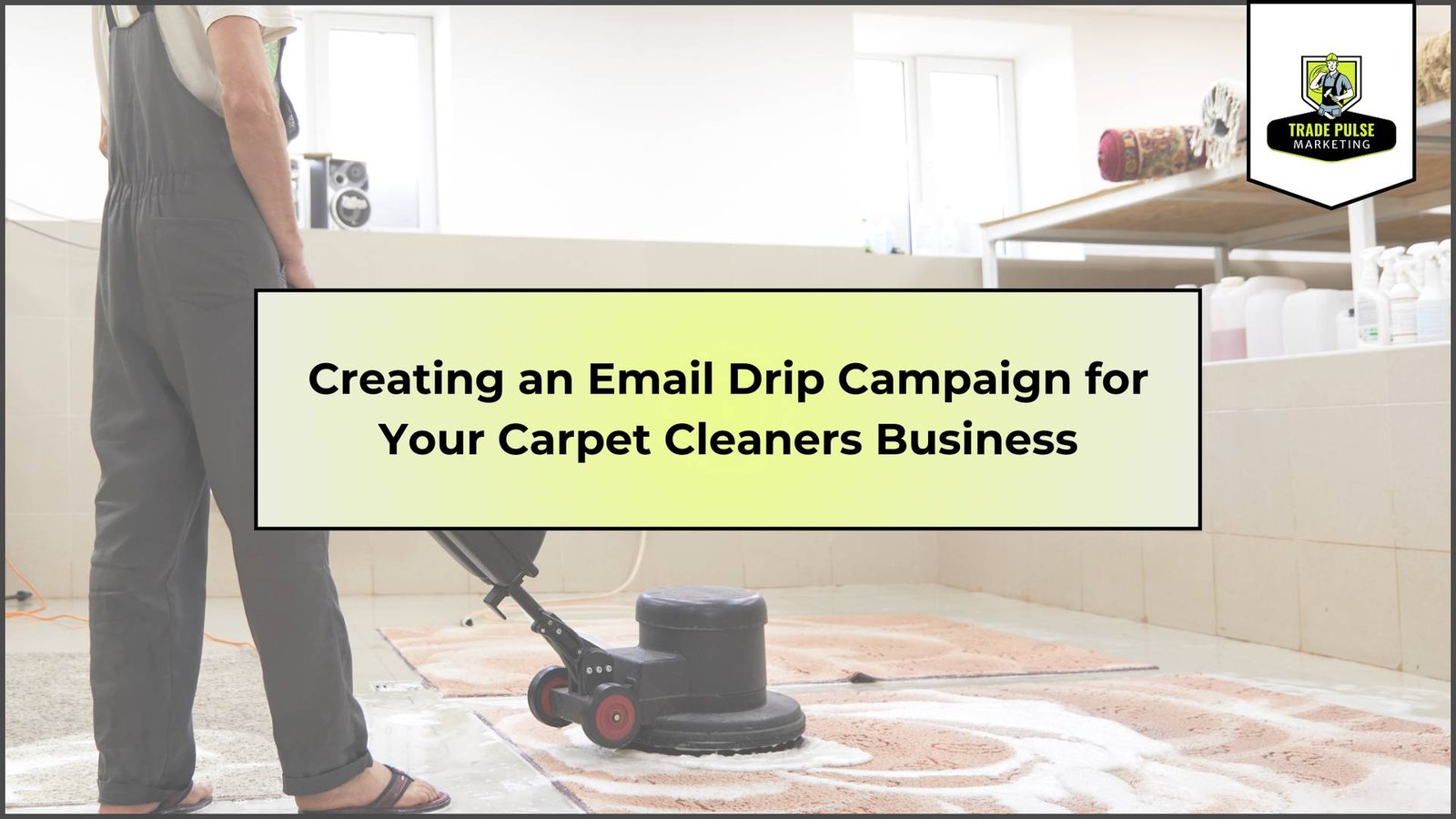 TRADE PULSE
MARKETING

Creating an Email Drip Campaign for Your Carpet Cleaners Business